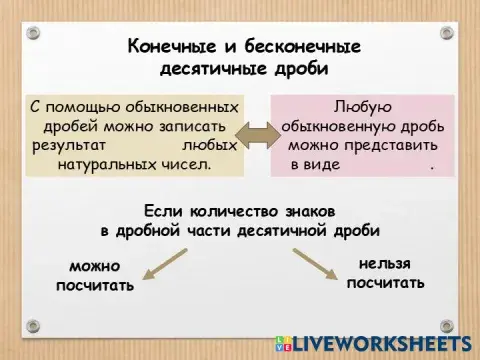 Конечные и бесконечные десятичные дроби

С помощью обыкновенных дробей можно записать результат любых натуральных чисел.

Любую обыкновенную дробь можно представить в виде .

Если количество знаков в дробной части десятичной дроби

можно посчитать

нельзя посчитать

LIVEWORKSHEETS